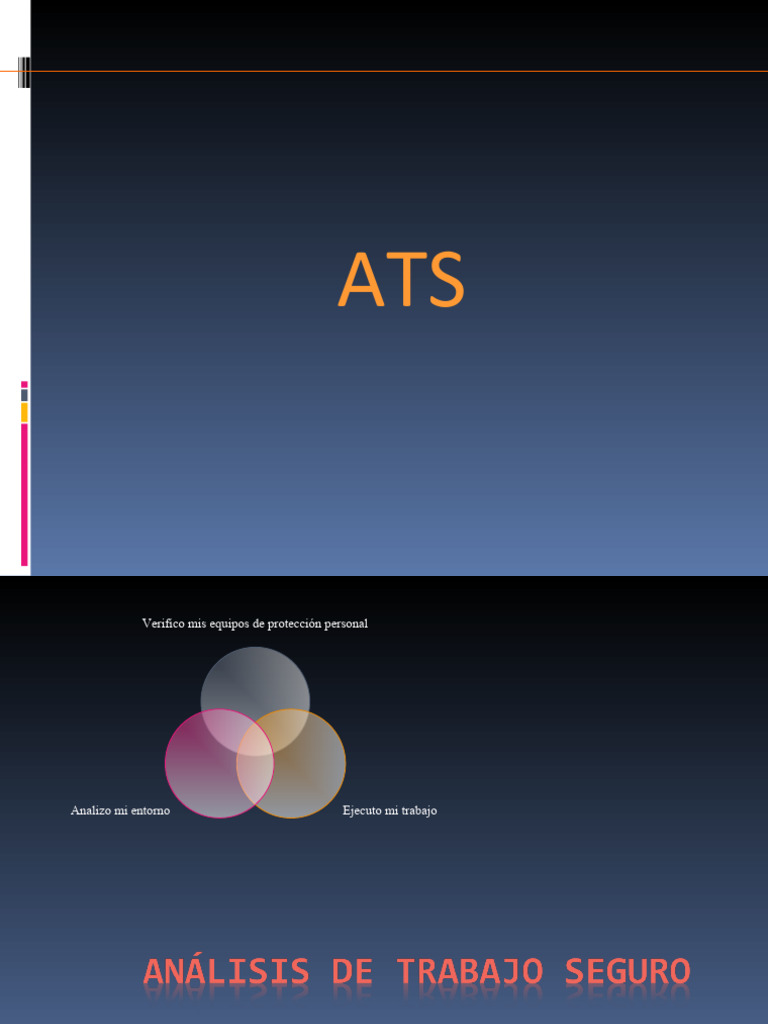 ATS

Verifico mis equipos de protección personal

Analizo mi entorno

Ejecuto mi trabajo

ANÁLISIS DE TRABAJO SEGURO